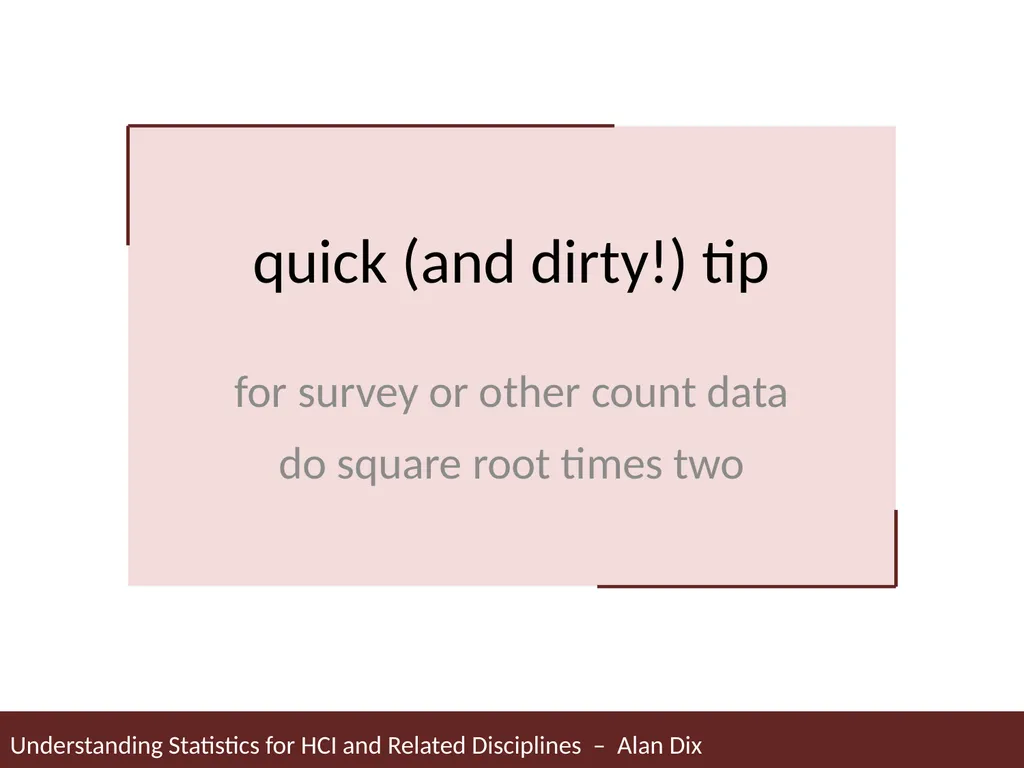 quick (and dirty!) tip

for survey or other count data

do square root times two

Understanding Statistics for HCI and Related Disciplines – Alan Dix